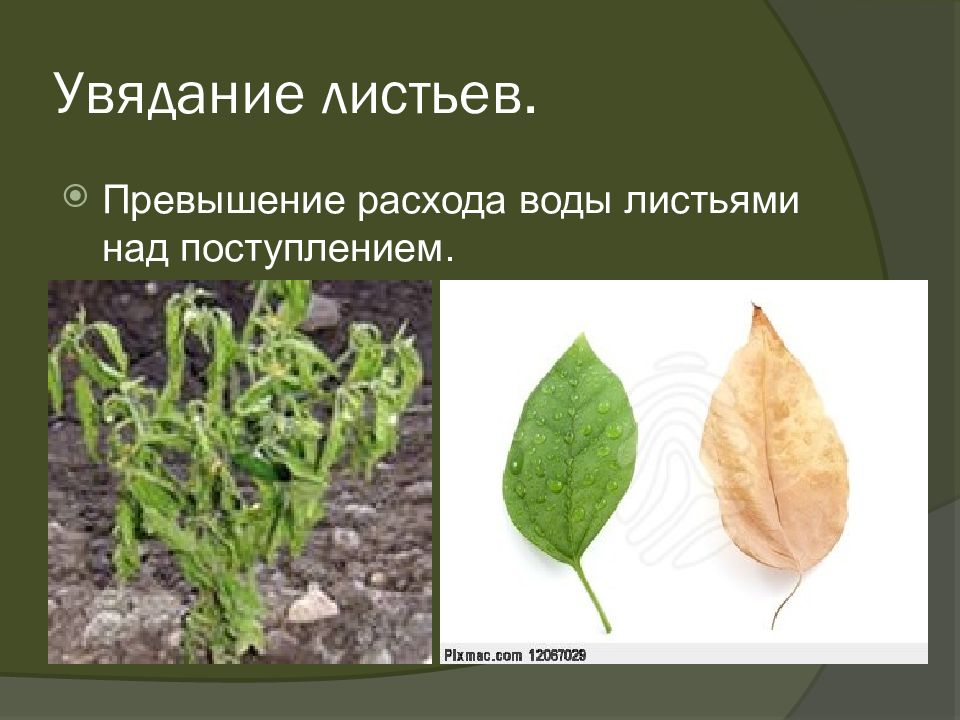 Увядание листьев.

Превышение расхода воды листьями над поступлением.

Pixmac.com 12067029